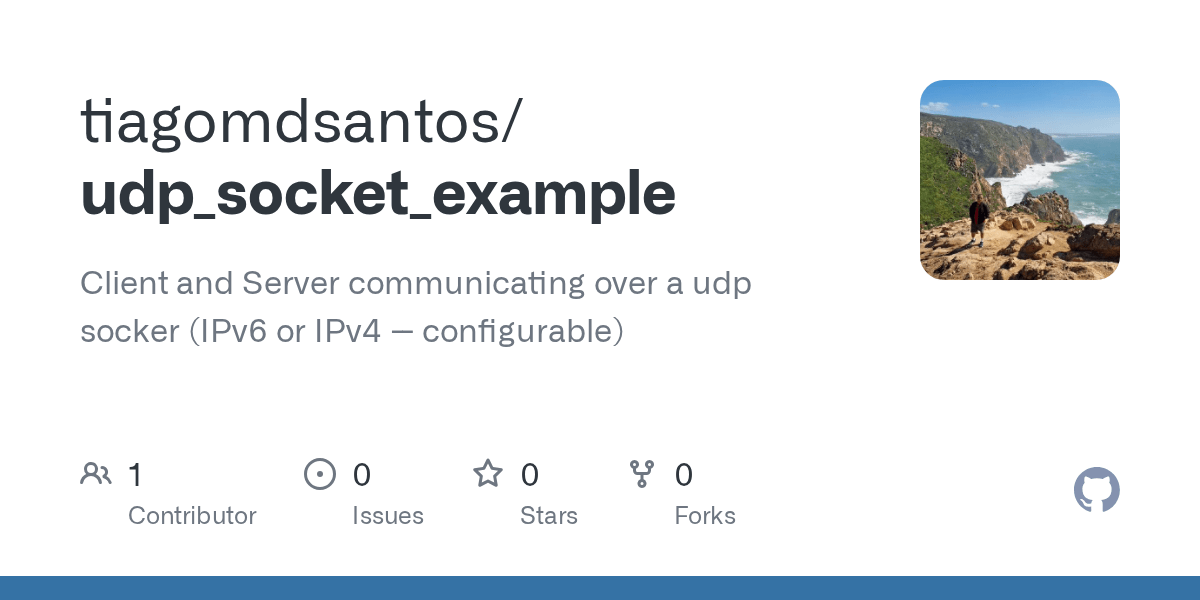 tiagomdsantos/
udp_socket_example

Client and Server communicating over a udp socker (IPv6 or IPv4 – configurable)

1
Contributor

0
Issues

0
Stars

0
Forks